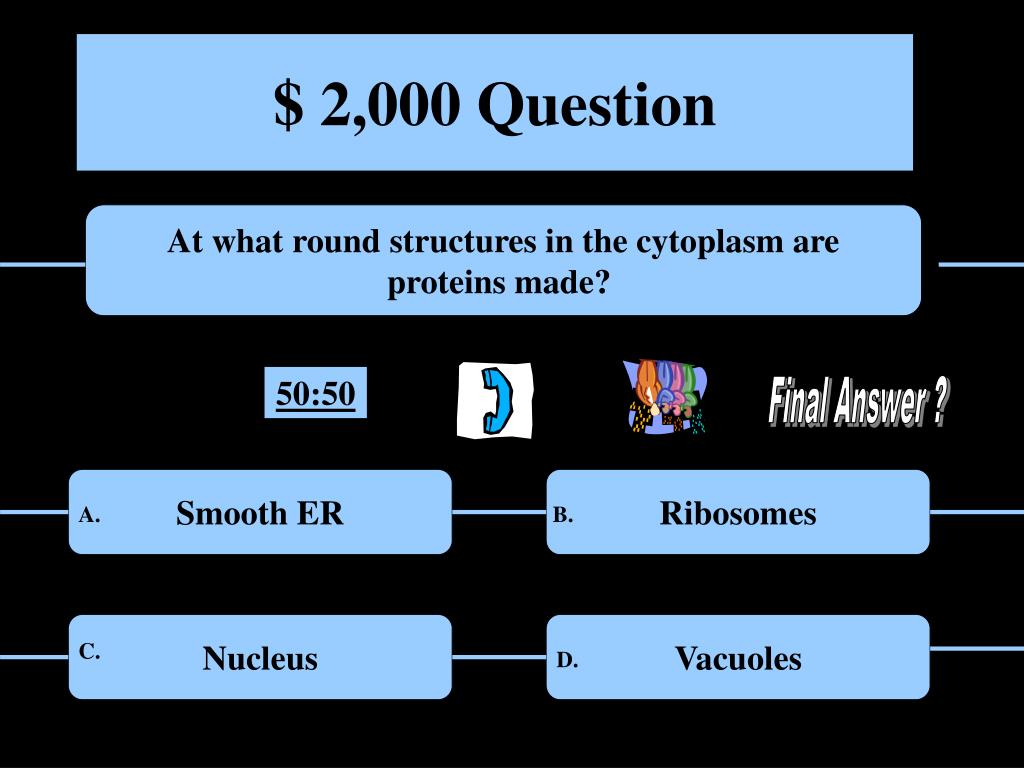 $ 2,000 Question

At what round structures in the cytoplasm are proteins made?

50:50

Final Answer ?

A. Smooth ER

B. Ribosomes

C. Nucleus

D. Vacuoles